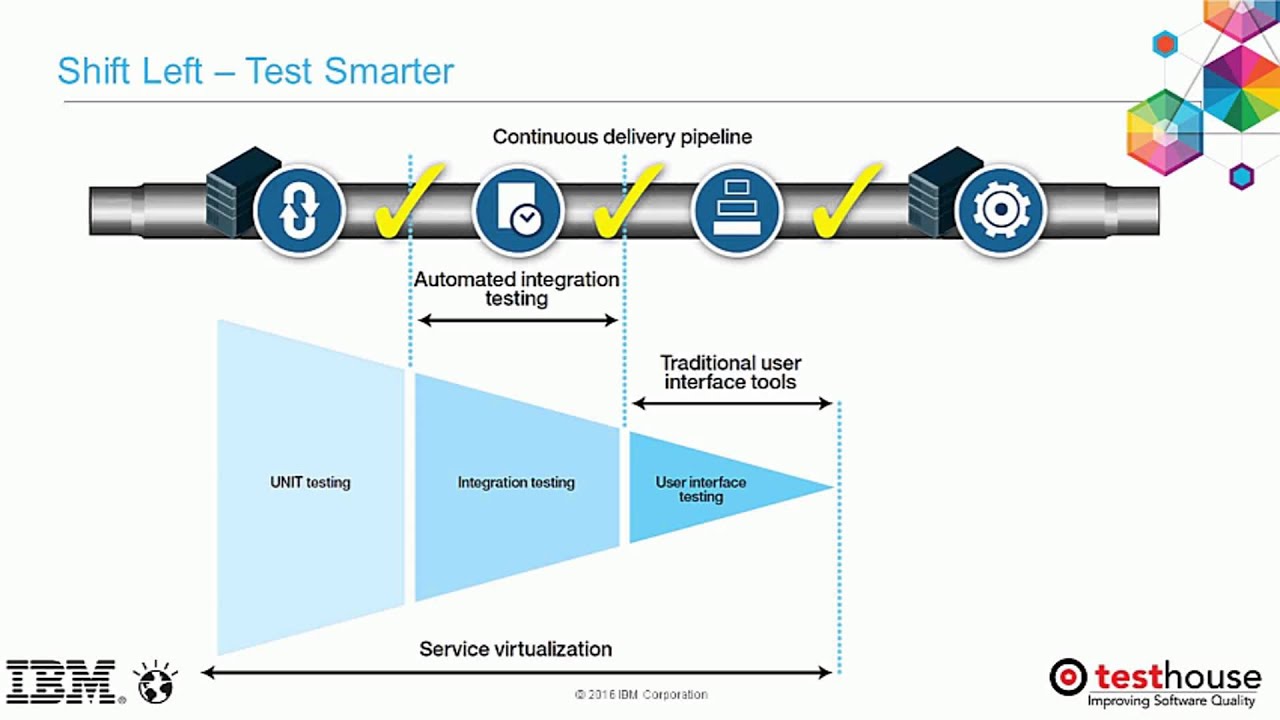 Shift Left – Test Smarter

Continuous delivery pipeline

Automated integration testing

Traditional user interface tools

UNIT testing

Integration testing

User interface testing

Service virtualization

IBM

© 2016 IBM Corporation

testhouse
Improving Software Quality